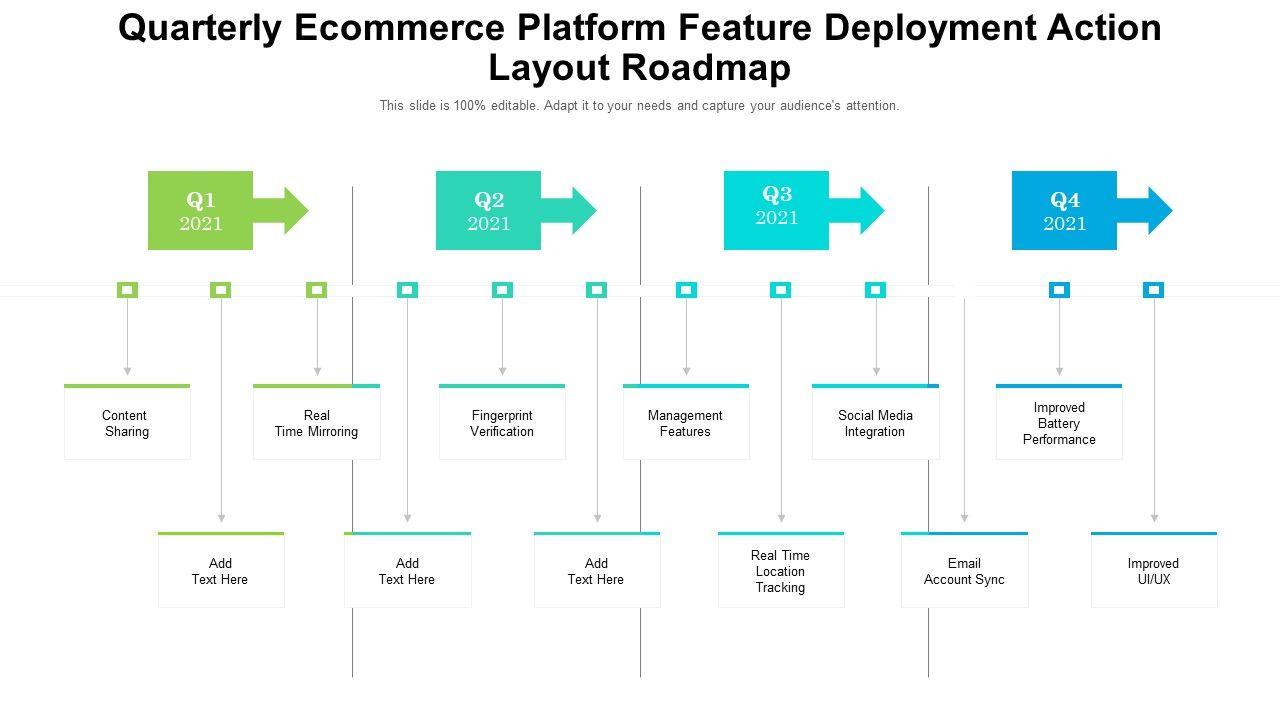 Quarterly Ecommerce Platform Feature Deployment Action Layout Roadmap

This slide is 100% editable. Adapt it to your needs and capture your audience's attention.

Q1
2021

Q2
2021

Q3
2021

Q4
2021

Content Sharing

Real Time Mirroring

Fingerprint Verification

Management Features

Social Media Integration

Improved Battery Performance

Add Text Here

Add Text Here

Add Text Here

Real Time Location Tracking

Email Account Sync

Improved UI/UX